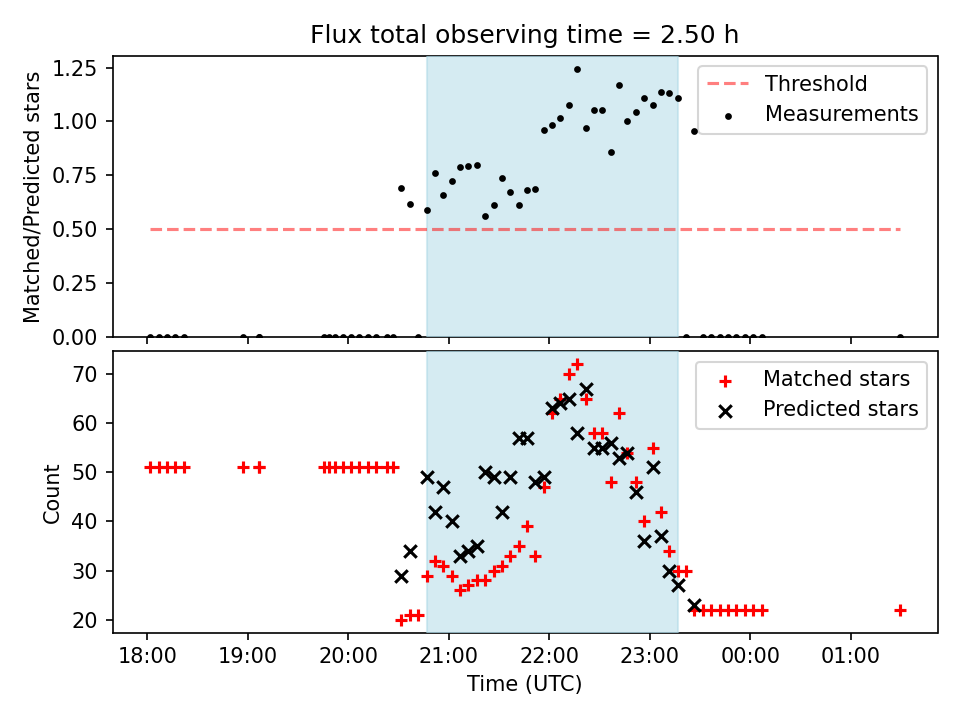 Flux total observing time = 2.50 h

Matched/Predicted stars

1.25
1.00
0.75
0.50
0.25
0.00

Threshold
Measurements

Count

70
60
50
40
30
20

Matched stars
Predicted stars

18:00 19:00 20:00 21:00 22:00 23:00 00:00 01:00

Time (UTC)